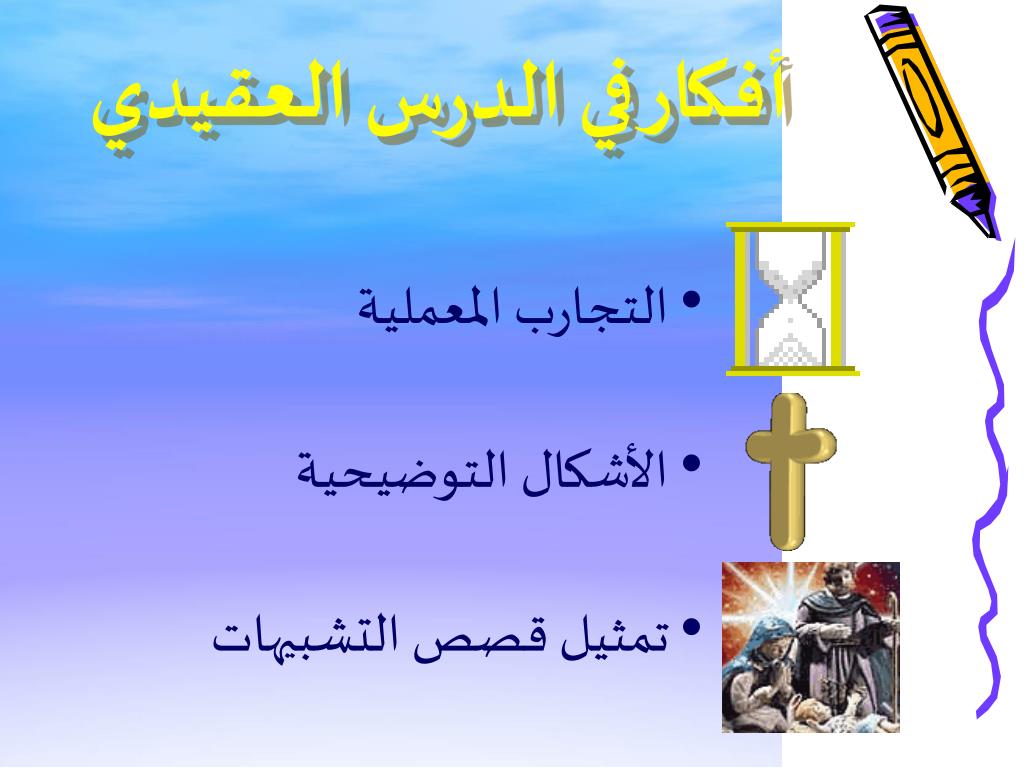 أفكارفي الدرس العقيدي

• التجارب المعملية

• الأشكال التوضيحية

• تمثيل قصص التشبيهات